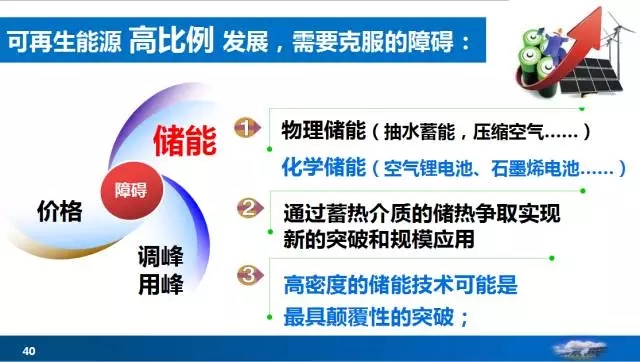 可再生能源 高比例 发展，需要克服的障碍：

储能

障碍

价格

调峰
用峰

1 物理储能（抽水蓄能，压缩空气……）
化学储能（空气锂电池、石墨烯电池……）

2 通过蓄热介质的储热争取实现新的突破和规模应用

3 高密度的储能技术可能是最具颠覆性的突破；

40